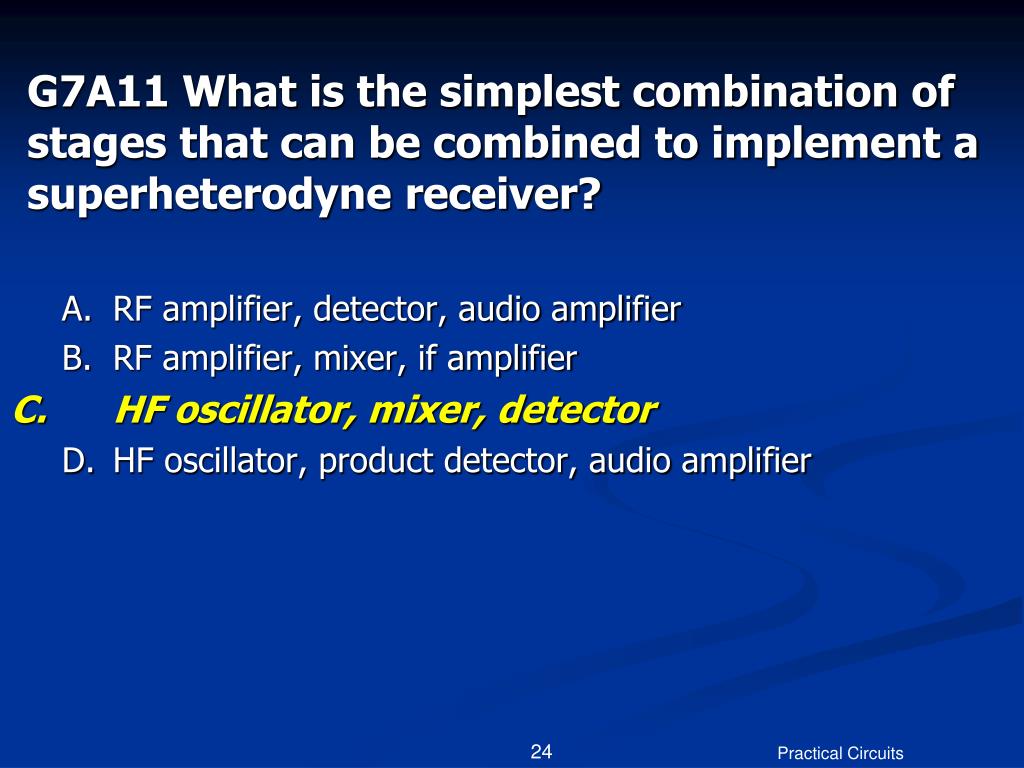 G7A11 What is the simplest combination of stages that can be combined to implement a superheterodyne receiver?

A. RF amplifier, detector, audio amplifier
B. RF amplifier, mixer, if amplifier
C. HF oscillator, mixer, detector
D. HF oscillator, product detector, audio amplifier

24

Practical Circuits